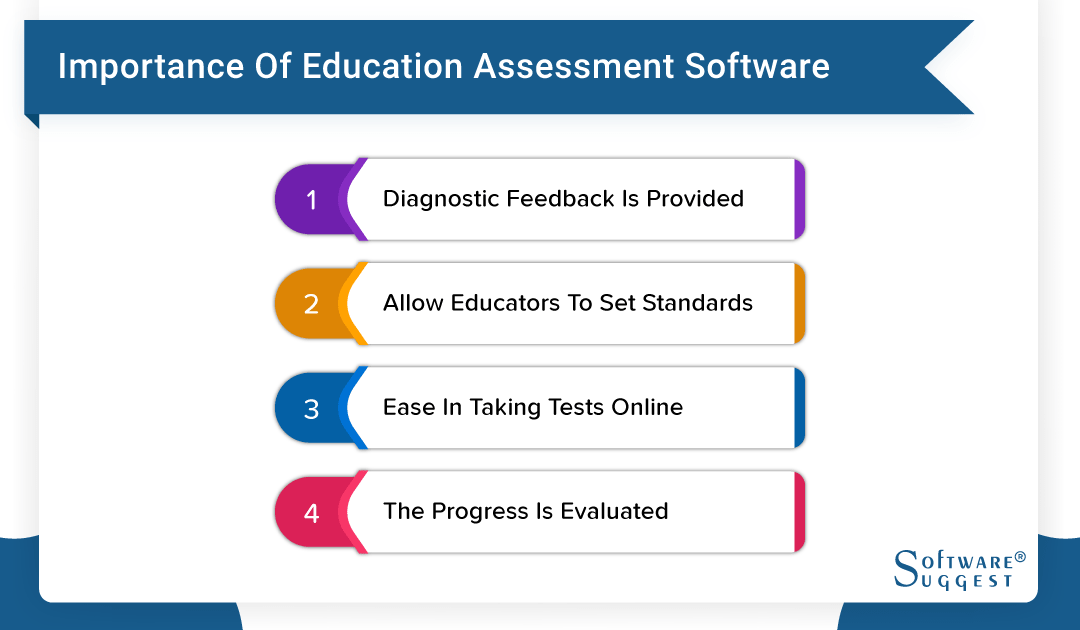 Importance Of Education Assessment Software

1 Diagnostic Feedback Is Provided

2 Allow Educators To Set Standards

3 Ease In Taking Tests Online

4 The Progress Is Evaluated

Software® Suggest